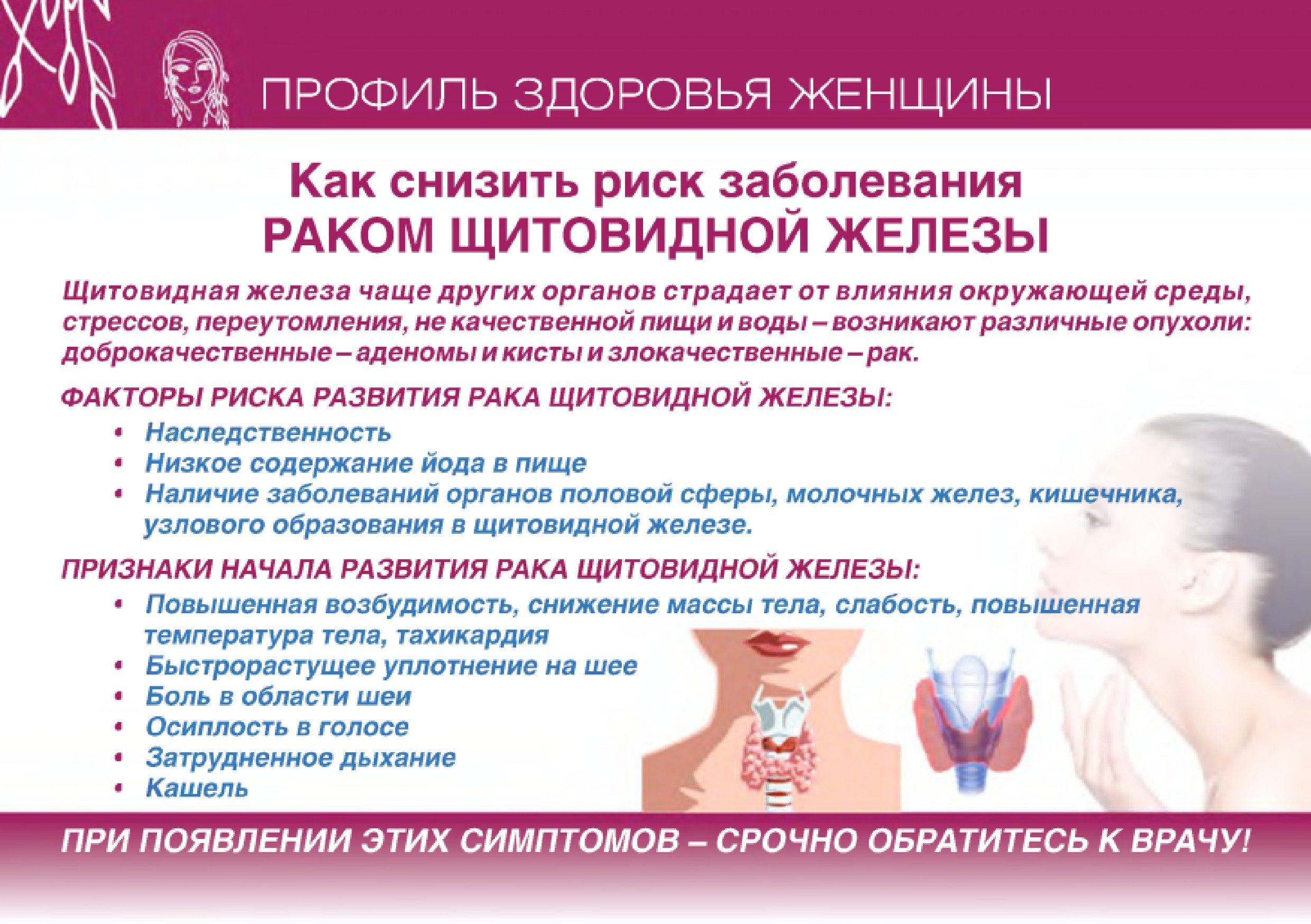 ПРОФИЛЬ ЗДОРОВЬЯ ЖЕНЩИНЫ

Как снизить риск заболевания
РАКОМ ЩИТОВИДНОЙ ЖЕЛЕЗЫ

Щитовидная железа чаще других органов страдает от влияния окружающей среды, стрессов, переутомления, не качественной пищи и воды – возникают различные опухоли: доброкачественные – аденомы и кисты и злокачественные – рак.

ФАКТОРЫ РИСКА РАЗВИТИЯ РАКА ЩИТОВИДНОЙ ЖЕЛЕЗЫ:

• Наследственность
• Низкое содержание йода в пище
• Наличие заболеваний органов половой сферы, молочных желез, кишечника, узлового образования в щитовидной железе.

ПРИЗНАКИ НАЧАЛА РАЗВИТИЯ РАКА ЩИТОВИДНОЙ ЖЕЛЕЗЫ:

• Повышенная возбудимость, снижение массы тела, слабость, повышенная температура тела, тахикардия
• Быстрорастущее уплотнение на шее
• Боль в области шеи
• Осиплость в голосе
• Затрудненное дыхание
• Кашель

ПРИ ПОЯВЛЕНИИ ЭТИХ СИМПТОМОВ – СРОЧНО ОБРАТИТЕСЬ К ВРАЧУ!